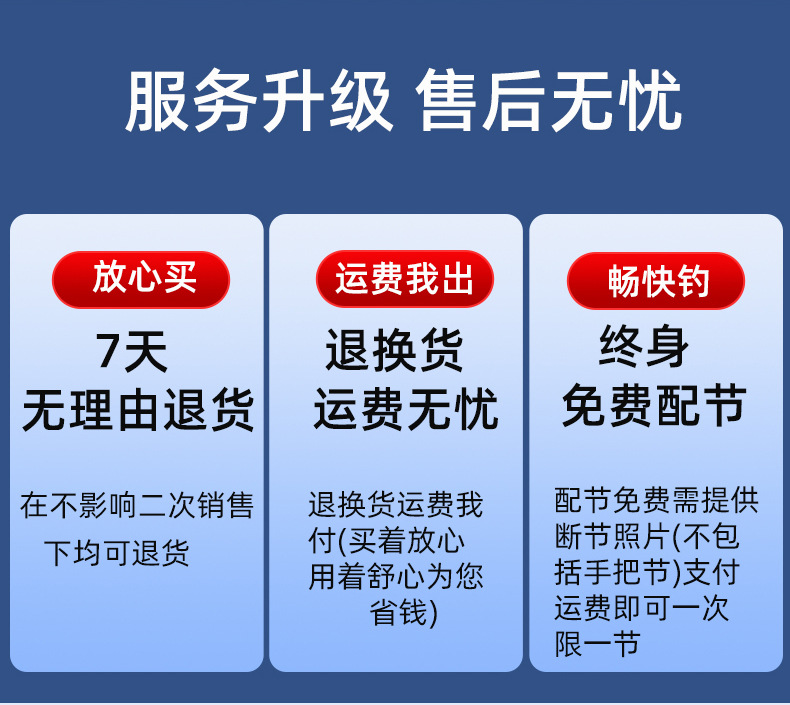 服务升级 售后无忧

放心买

7天
无理由退货

在不影响二次销售下均可退货

运费我出

退换货
运费无忧

退换货运费我付(买着放心用着舒心为您省钱)

畅快钓

终身
免费配节

配节免费需提供断节照片(不包括手把节)支付运费即可一次限一节